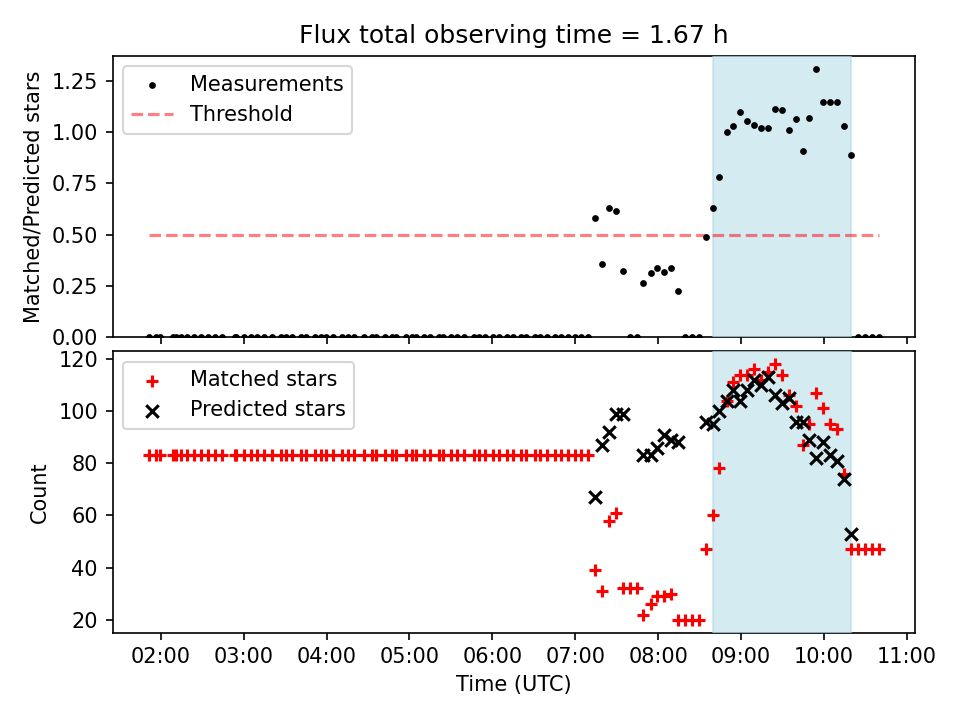 Flux total observing time = 1.67 h

Measurements
Threshold

Matched/Predicted stars

1.25
1.00
0.75
0.50
0.25
0.00

Matched stars
Predicted stars

Count

120
100
80
60
40
20

02:00 03:00 04:00 05:00 06:00 07:00 08:00 09:00 10:00 11:00

Time (UTC)